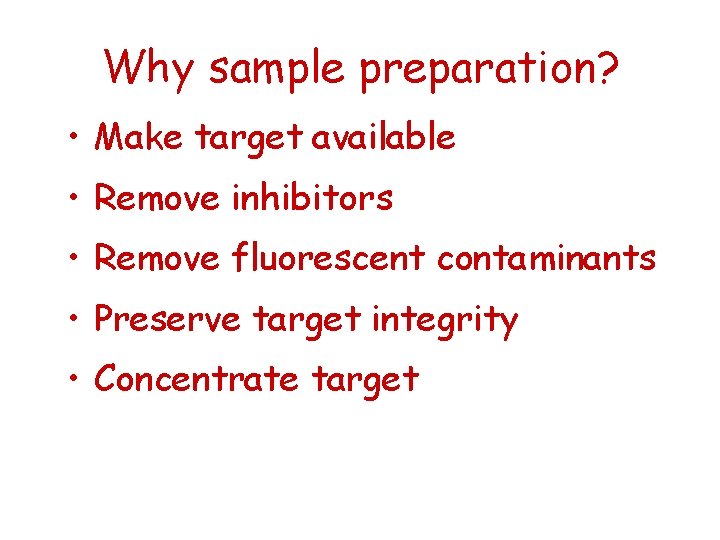 Why sample preparation?

• Make target available
• Remove inhibitors
• Remove fluorescent contaminants
• Preserve target integrity
• Concentrate target